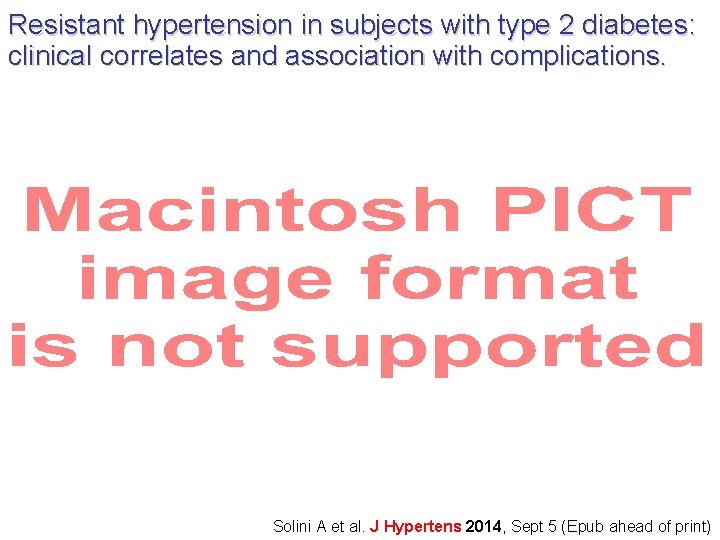 Resistant hypertension in subjects with type 2 diabetes: clinical correlates and association with complications.

Macintosh PICT image format is not supported

Solini A et al. J Hypertens 2014, Sept 5 (Epub ahead of print)